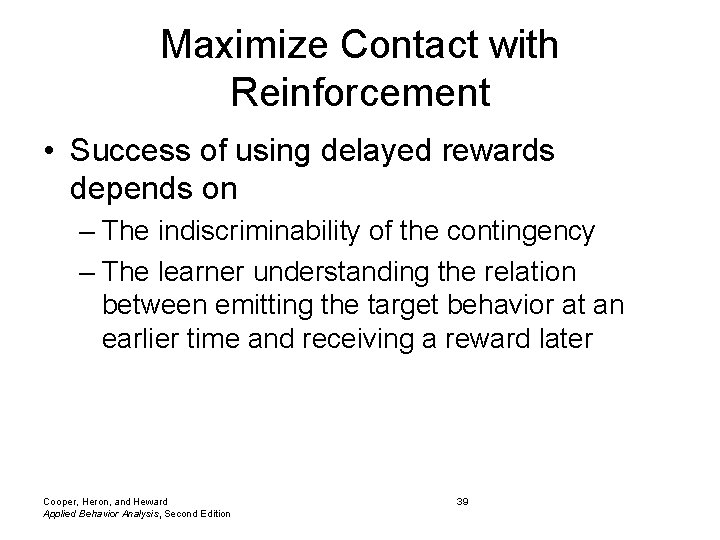 Maximize Contact with Reinforcement

• Success of using delayed rewards depends on

– The indiscriminability of the contingency

– The learner understanding the relation between emitting the target behavior at an earlier time and receiving a reward later

Cooper, Heron, and Heward
Applied Behavior Analysis, Second Edition

39